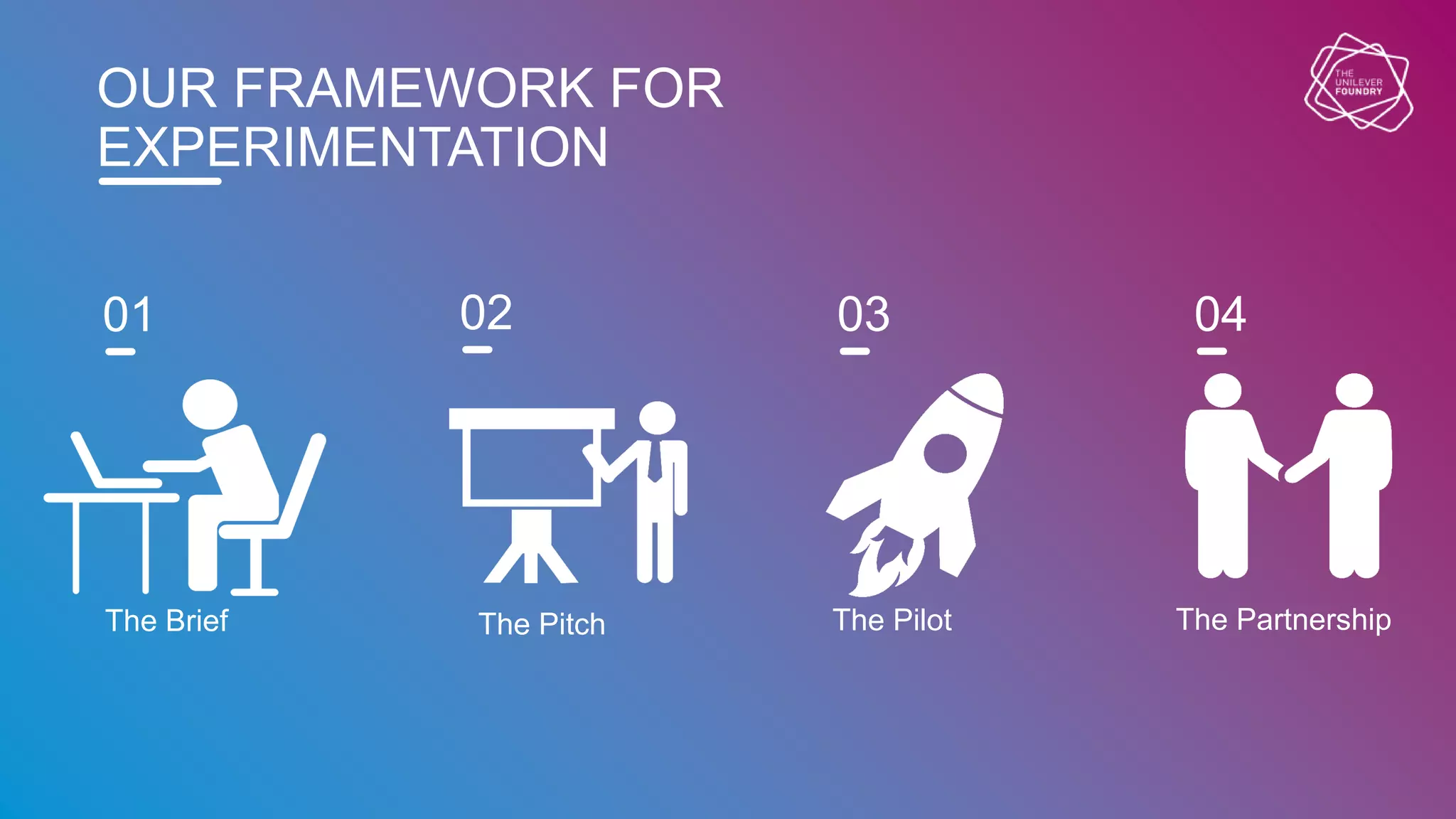 OUR FRAMEWORK FOR EXPERIMENTATION

THE UNILEVER FOUNDRY

01

The Brief

02

The Pitch

03

The Pilot

04

The Partnership